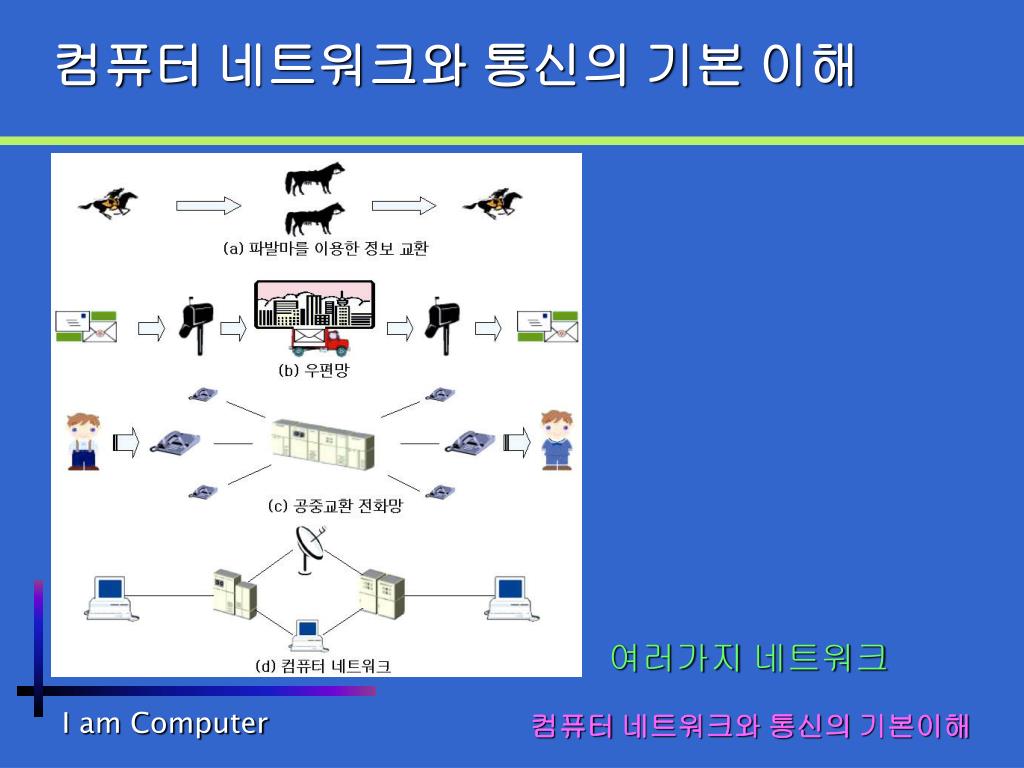 컴퓨터 네트워크와 통신의 기본 이해

(a) 파발마를 이용한 정보 교환

(b) 우편망

(c) 공중교환 전화망

(d) 컴퓨터 네트워크

여러가지 네트워크

I am Computer

컴퓨터 네트워크와 통신의 기본이해